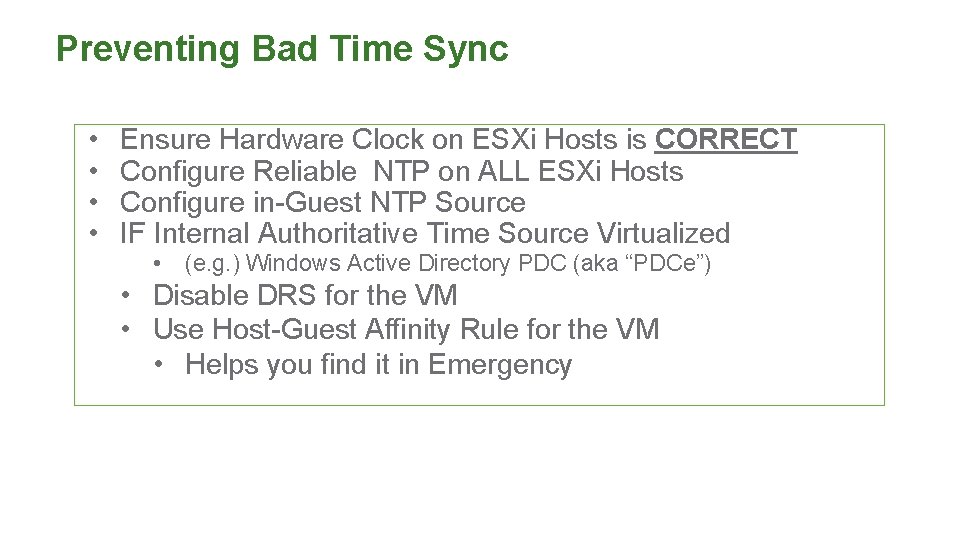 Preventing Bad Time Sync

• Ensure Hardware Clock on ESXi Hosts is CORRECT
• Configure Reliable NTP on ALL ESXi Hosts
• Configure in-Guest NTP Source
• IF Internal Authoritative Time Source Virtualized
  • (e.g.) Windows Active Directory PDC (aka “PDCe”)
 • Disable DRS for the VM
 • Use Host-Guest Affinity Rule for the VM
  • Helps you find it in Emergency